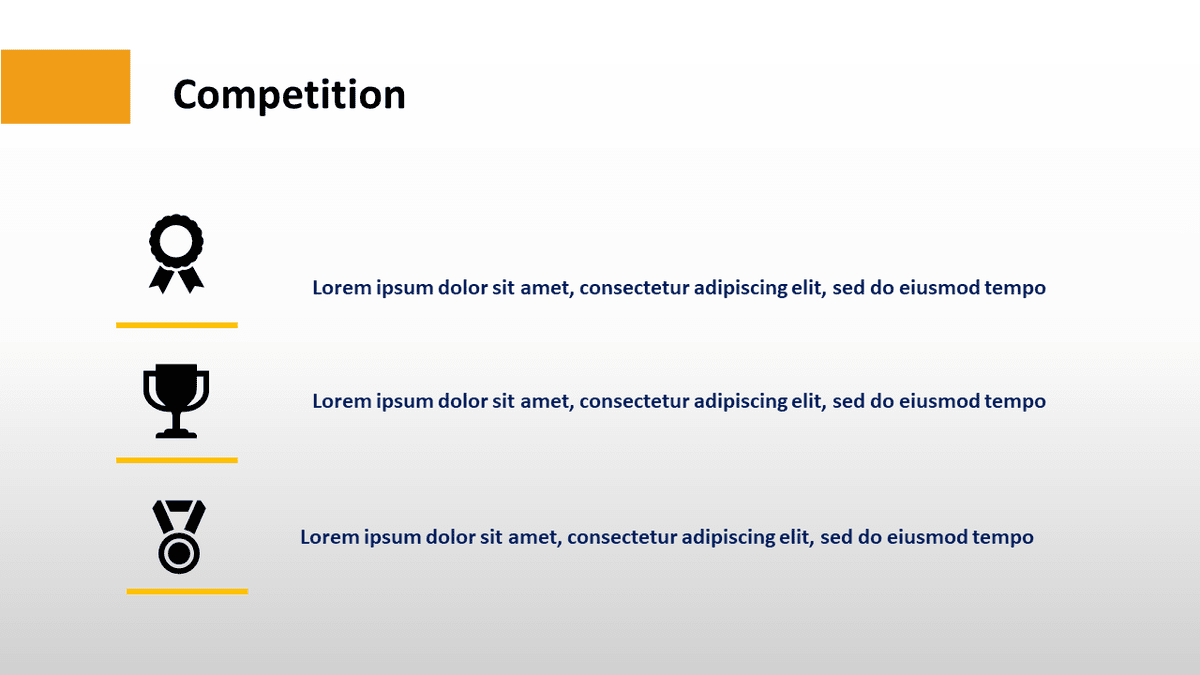 Competition

Lorem ipsum dolor sit amet, consectetur adipiscing elit, sed do eiusmod tempo

Lorem ipsum dolor sit amet, consectetur adipiscing elit, sed do eiusmod tempo

Lorem ipsum dolor sit amet, consectetur adipiscing elit, sed do eiusmod tempo